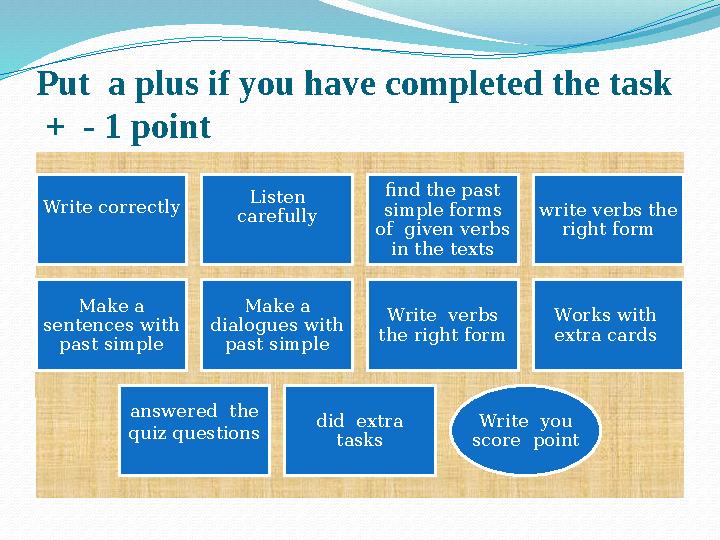 Put a plus if you have completed the task
+ - 1 point

Write correctly

Listen carefully

find the past simple forms of given verbs in the texts

write verbs the right form

Make a sentences with past simple

Make a dialogues with past simple

Write verbs the right form

Works with extra cards

answered the quiz questions

did extra tasks

Write you score point